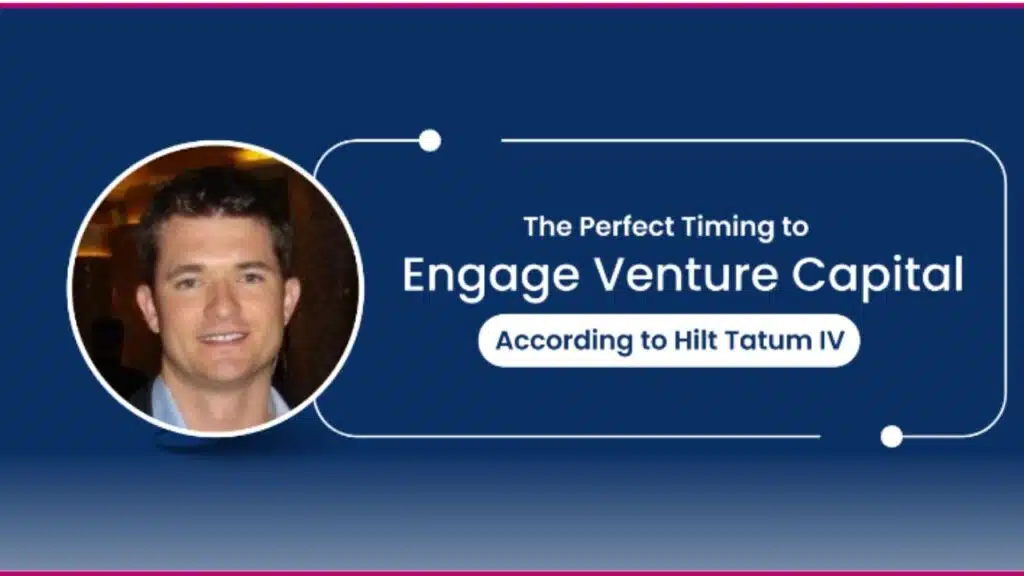 The Perfect Timing to
Engage Venture Capital
According to Hilt Tatum IV